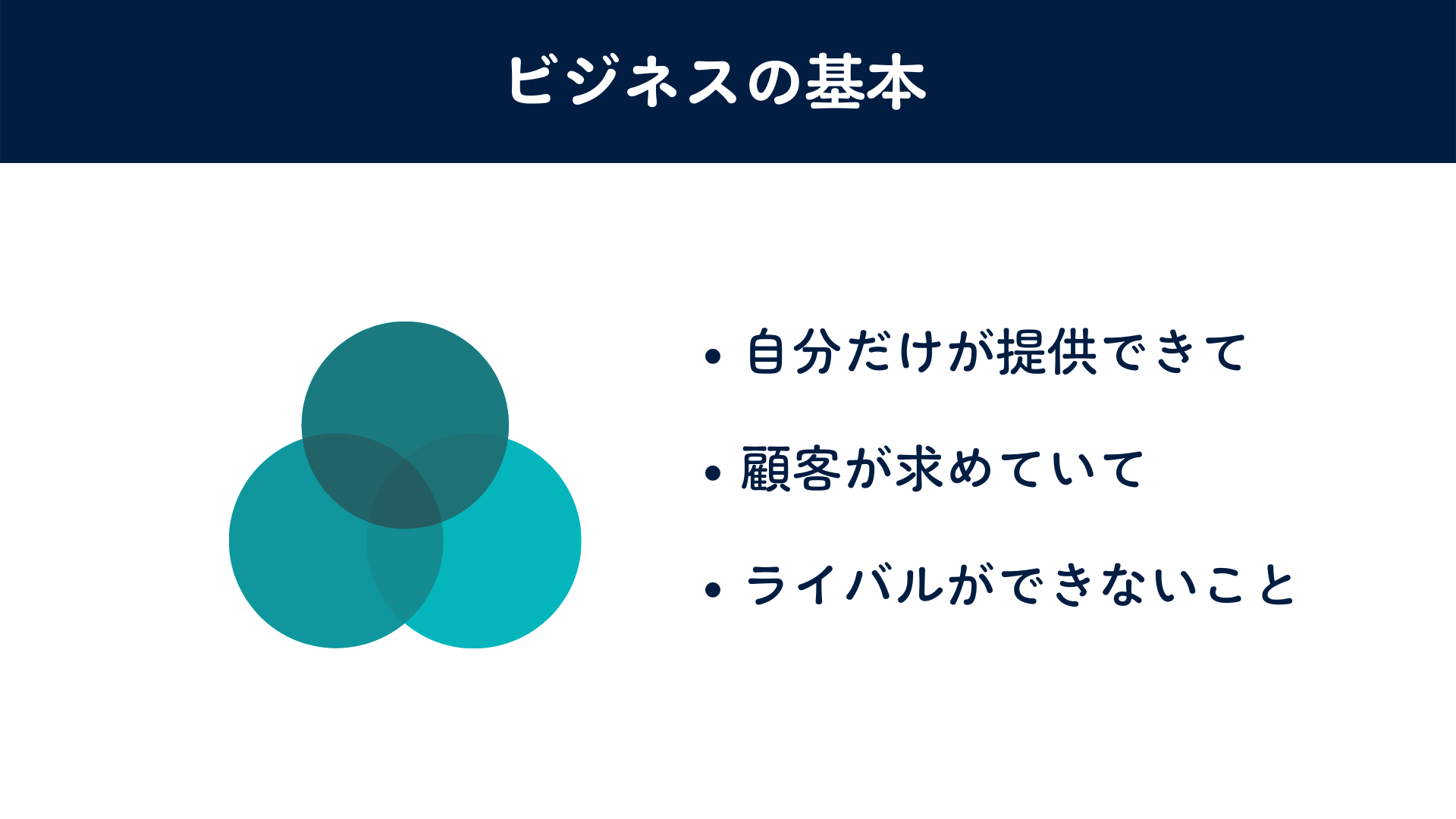 ビジネスの基本

• 自分だけが提供できて

• 顧客が求めていて

• ライバルができないこと